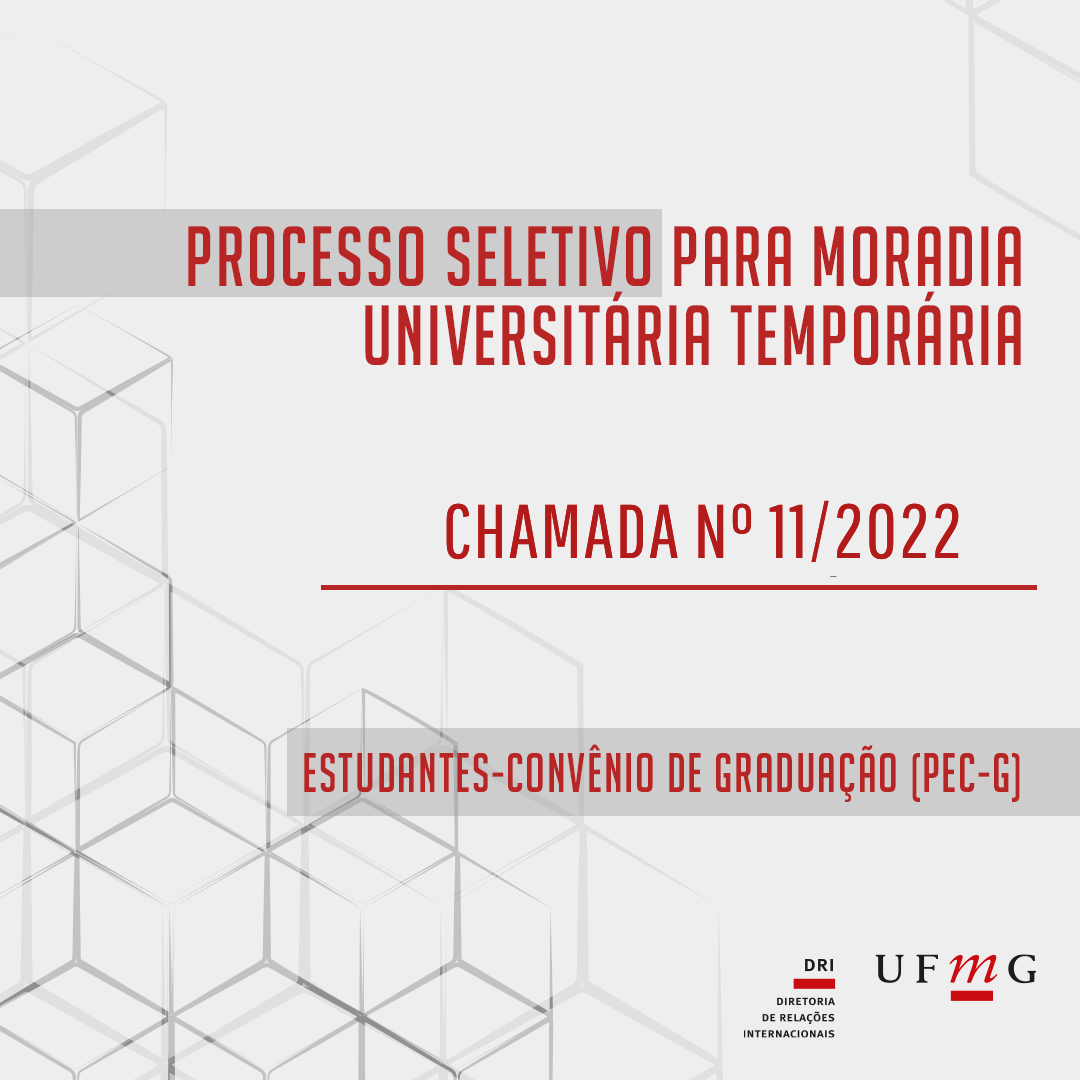 PROCESSO SELETIVO PARA MORADIA UNIVERSITÁRIA TEMPORÁRIA

CHAMADA Nº 11/2022

ESTUDANTES-CONVÊNIO DE GRADUAÇÃO (PEC-G)

DRI
DIRETORIA DE RELAÇÕES INTERNACIONAIS

UFMG